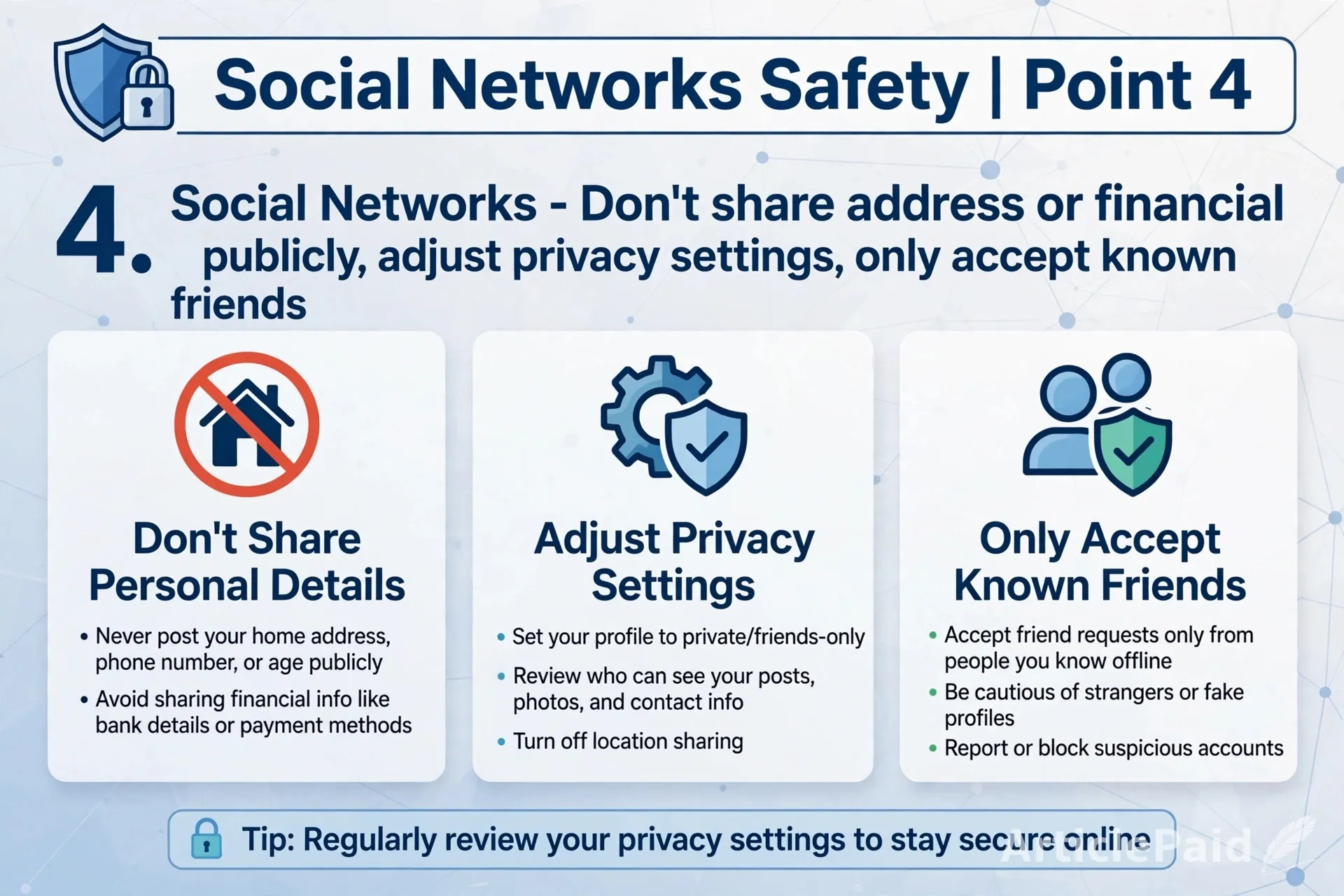 Social Networks Safety | Point 4

4. Social Networks - Don't share address or financial publicly, adjust privacy settings, only accept known friends

Don't Share Personal Details

• Never post your home address, phone number, or age publicly
• Avoid sharing financial info like bank details or payment methods

Adjust Privacy Settings

• Set your profile to private/friends-only
• Review who can see your posts, photos, and contact info
• Turn off location sharing

Only Accept Known Friends

• Accept friend requests only from people you know offline
• Be cautious of strangers or fake profiles
• Report or block suspicious accounts

Tip: Regularly review your privacy settings to stay secure online

ArticlePaid